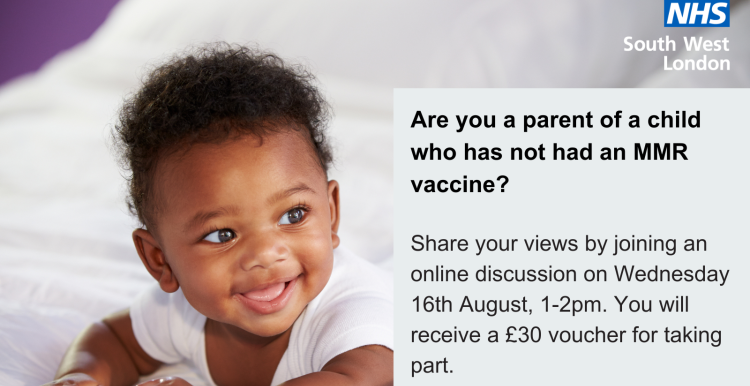 NHS
South West
London

Are you a parent of a child who has not had an MMR vaccine?

Share your views by joining an online discussion on Wednesday 16th August, 1-2pm. You will receive a £30 voucher for taking part.